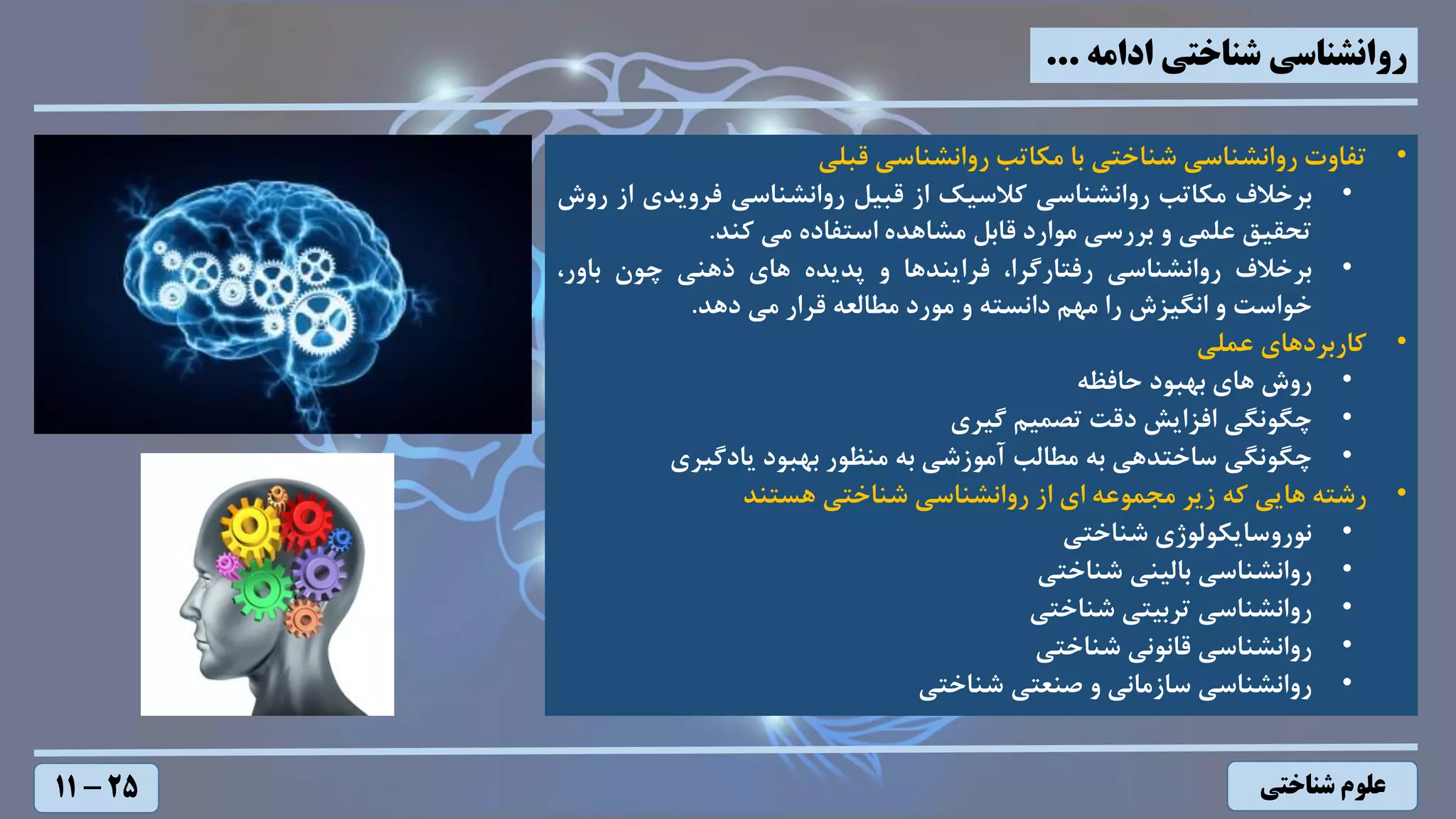 روانشناسی شناختی ادامه ...

• تفاوت روانشناسی شناختی با مکاتب روانشناسی قبلی
• برخلاف مکاتب روانشناسی کلاسیک از قبیل روانشناسی فرویدی از روش تحقیق علمی و بررسی موارد قابل مشاهده استفاده می کند.
• برخلاف روانشناسی رفتارگرا، فرایندها و پدیده های ذهنی چون باور، خواست و انگیزش را مهم دانسته و مورد مطالعه قرار می دهد.
• کاربردهای عملی
• روش های بهبود حافظه
• چگونگی افزایش دقت تصمیم گیری
• چگونگی ساختدهی به مطالب آموزشی به منظور بهبود یادگیری
• رشته هایی که زیر مجموعه ای از روانشناسی شناختی هستند
• نوروسایکولوژی شناختی
• روانشناسی بالینی شناختی
• روانشناسی تربیتی شناختی
• روانشناسی قانونی شناختی
• روانشناسی سازمانی و صنعتی شناختی

علوم شناختی

۲۵ – ۱۱